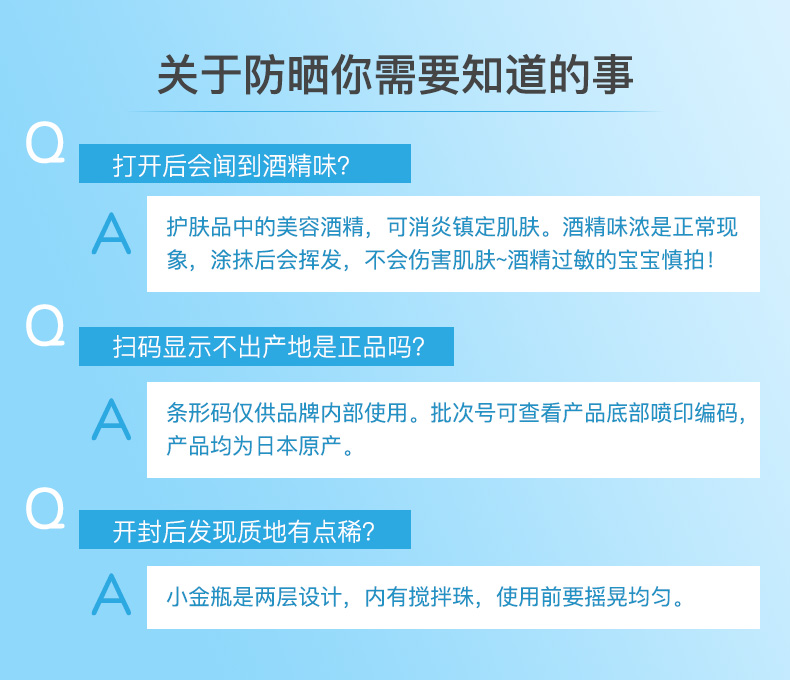 关于防晒你需要知道的事

Q

打开后会闻到酒精味?

A

护肤品中的美容酒精，可消炎镇定肌肤。酒精味浓是正常现象，涂抹后会挥发，不会伤害肌肤~酒精过敏的宝宝慎拍！

Q

扫码显示不出产地是正品吗?

A

条形码仅供品牌内部使用。批次号可查看产品底部喷印编码，产品均为日本原产。

Q

开封后发现质地有点稀?

A

小金瓶是两层设计，内有搅拌珠，使用前要摇晃均匀。